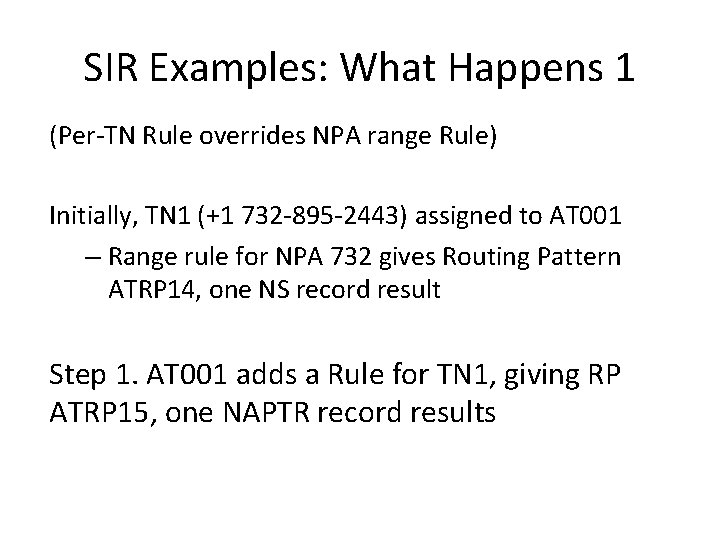 SIR Examples: What Happens 1

(Per-TN Rule overrides NPA range Rule)

Initially, TN1 (+1 732-895-2443) assigned to AT001

– Range rule for NPA 732 gives Routing Pattern ATRP14, one NS record result

Step 1. AT001 adds a Rule for TN1, giving RP ATRP15, one NAPTR record results